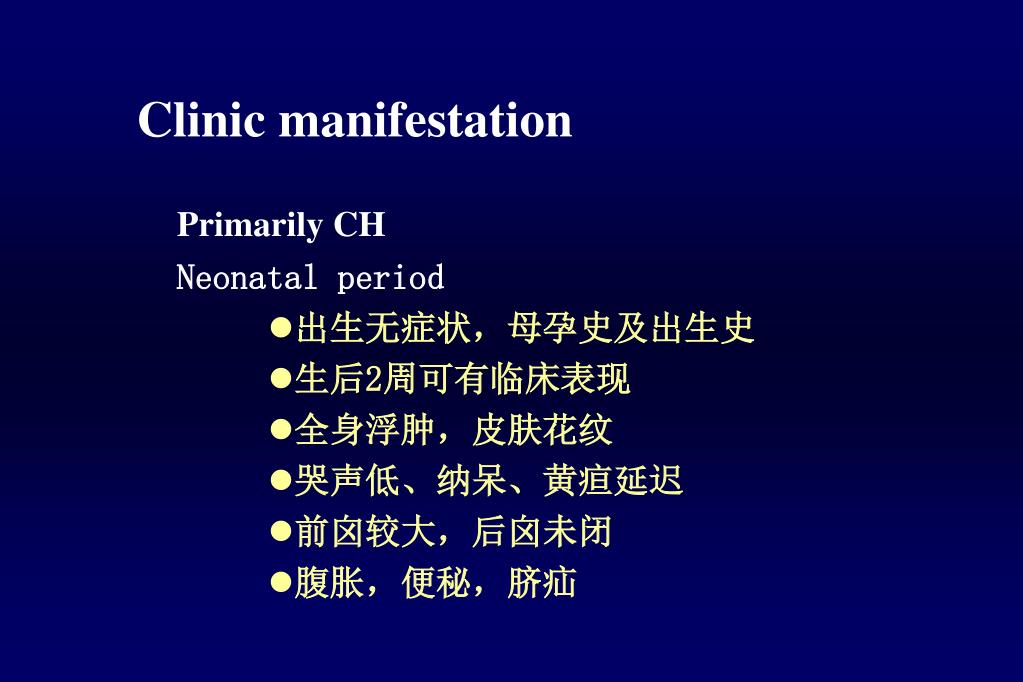 Clinic manifestation

Primarily CH

Neonatal period

●出生无症状，母孕史及出生史

●生后2周可有临床表现

●全身浮肿，皮肤花纹

●哭声低、纳呆、黄疸延迟

●前囟较大，后囟未闭

●腹胀，便秘，脐疝